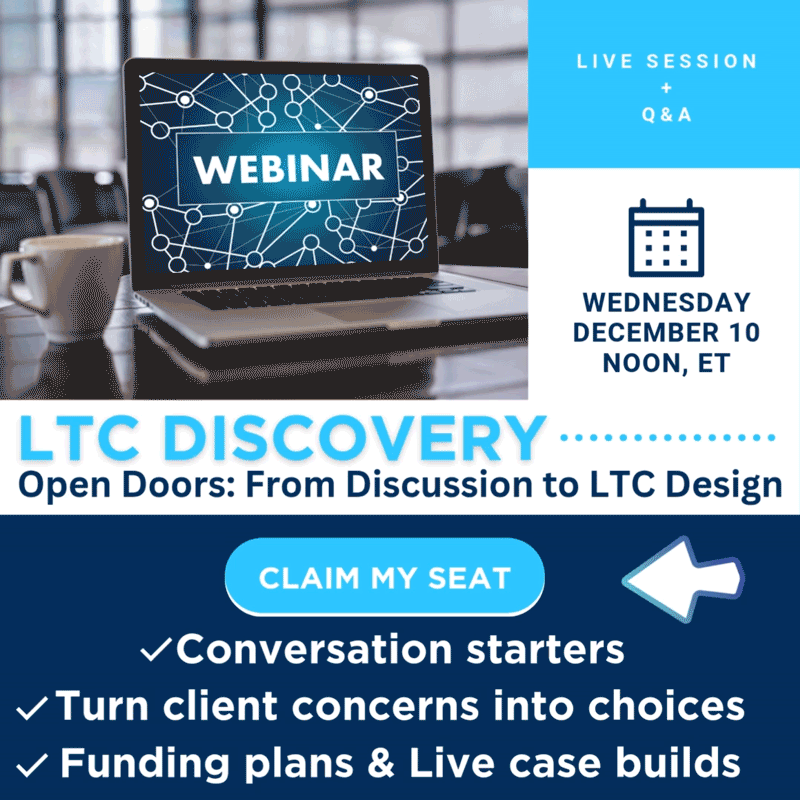 WEBINAR

LIVE SESSION
+
Q & A

WEDNESDAY
DECEMBER 10
NOON, ET

LTC DISCOVERY
Open Doors: From Discussion to LTC Design

CLAIM MY SEAT

✓Conversation starters
✓Turn client concerns into choices
✓Funding plans & Live case builds